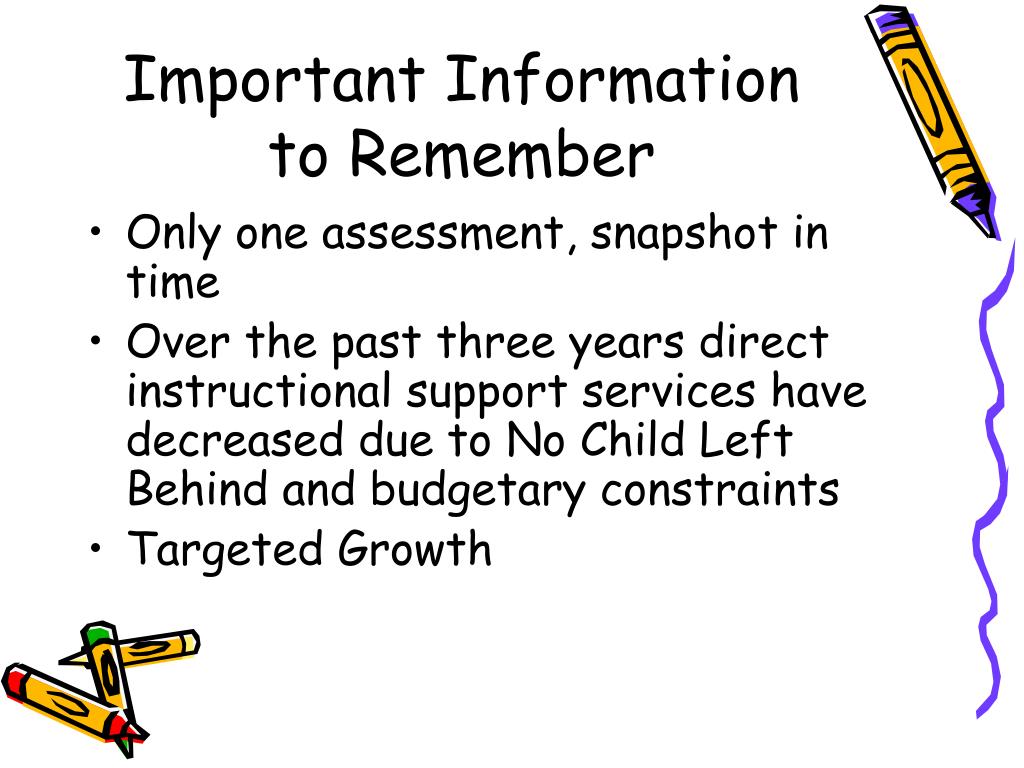 Important Information to Remember

• Only one assessment, snapshot in time
• Over the past three years direct instructional support services have decreased due to No Child Left Behind and budgetary constraints
• Targeted Growth